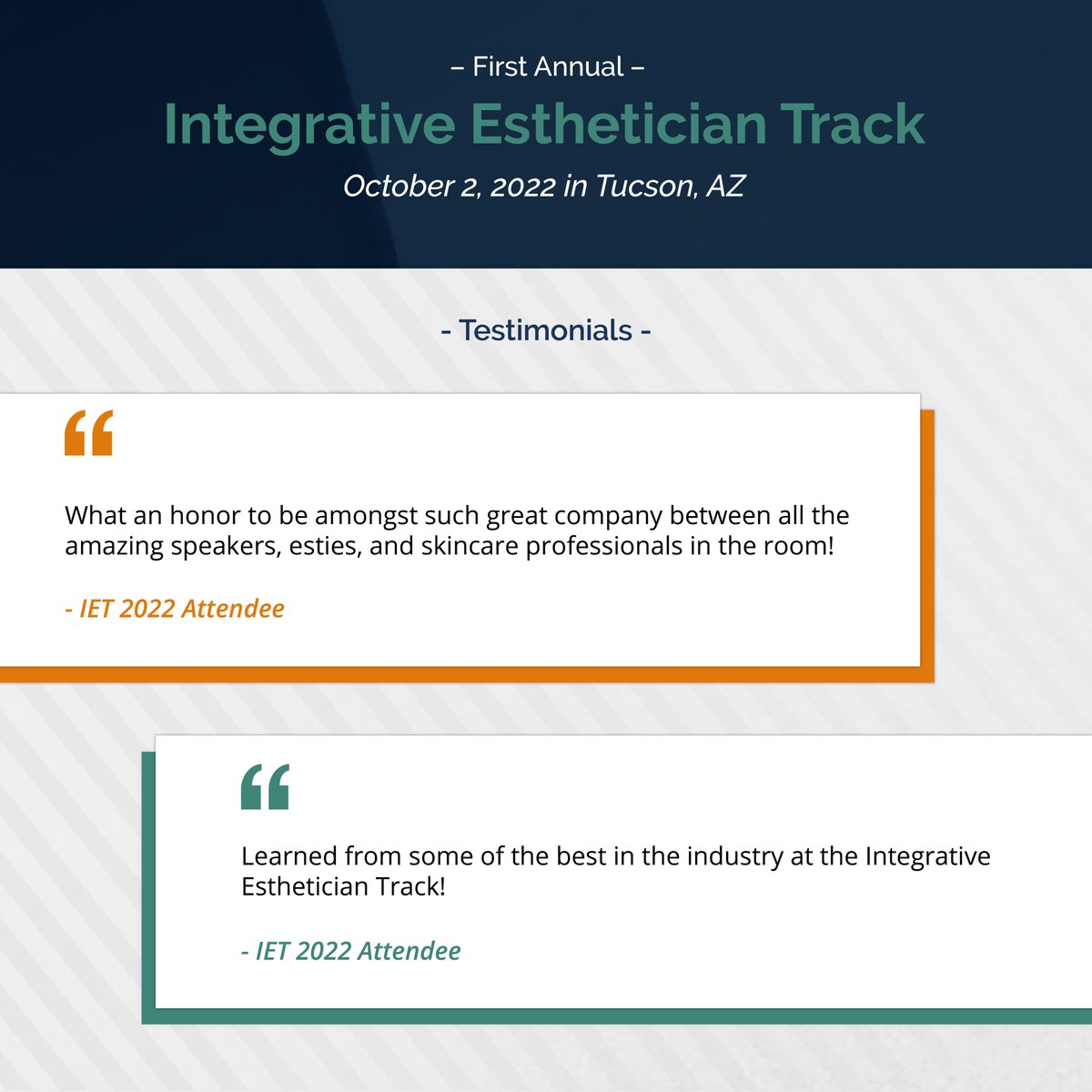 – First Annual –

Integrative Esthetician Track

October 2, 2022 in Tucson, AZ

- Testimonials -

“

What an honor to be amongst such great company between all the amazing speakers, esties, and skincare professionals in the room!

- IET 2022 Attendee

“

Learned from some of the best in the industry at the Integrative Esthetician Track!

- IET 2022 Attendee